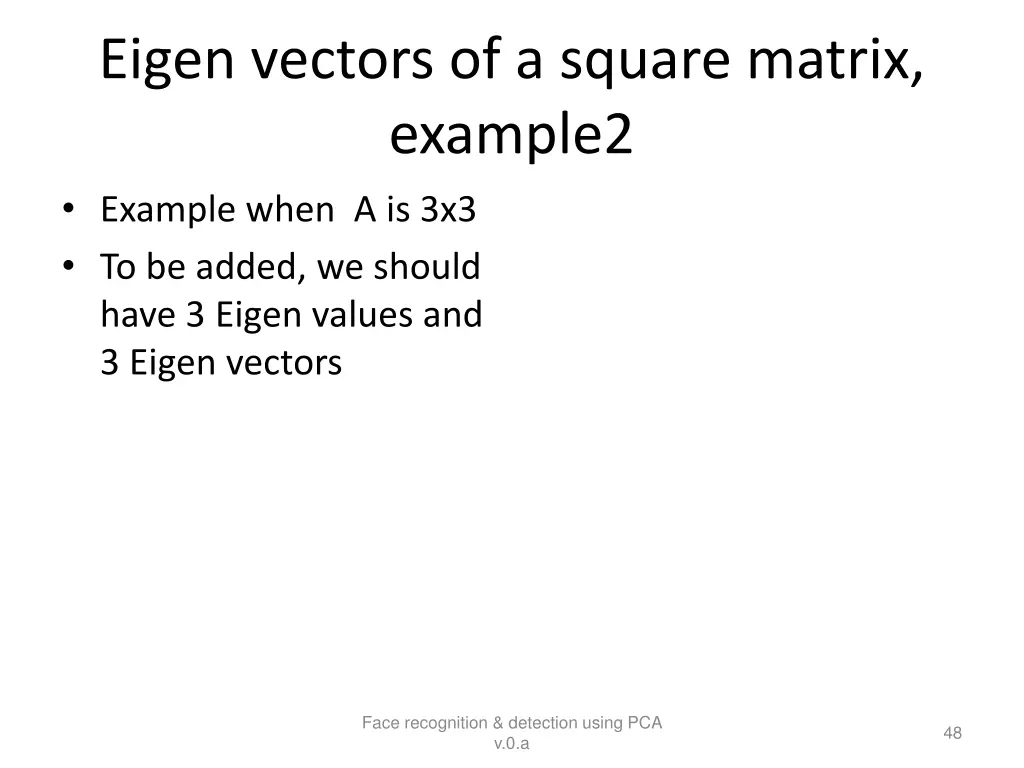 Eigen vectors of a square matrix, example2

• Example when A is 3x3
• To be added, we should have 3 Eigen values and 3 Eigen vectors

Face recognition & detection using PCA v.0.a

48